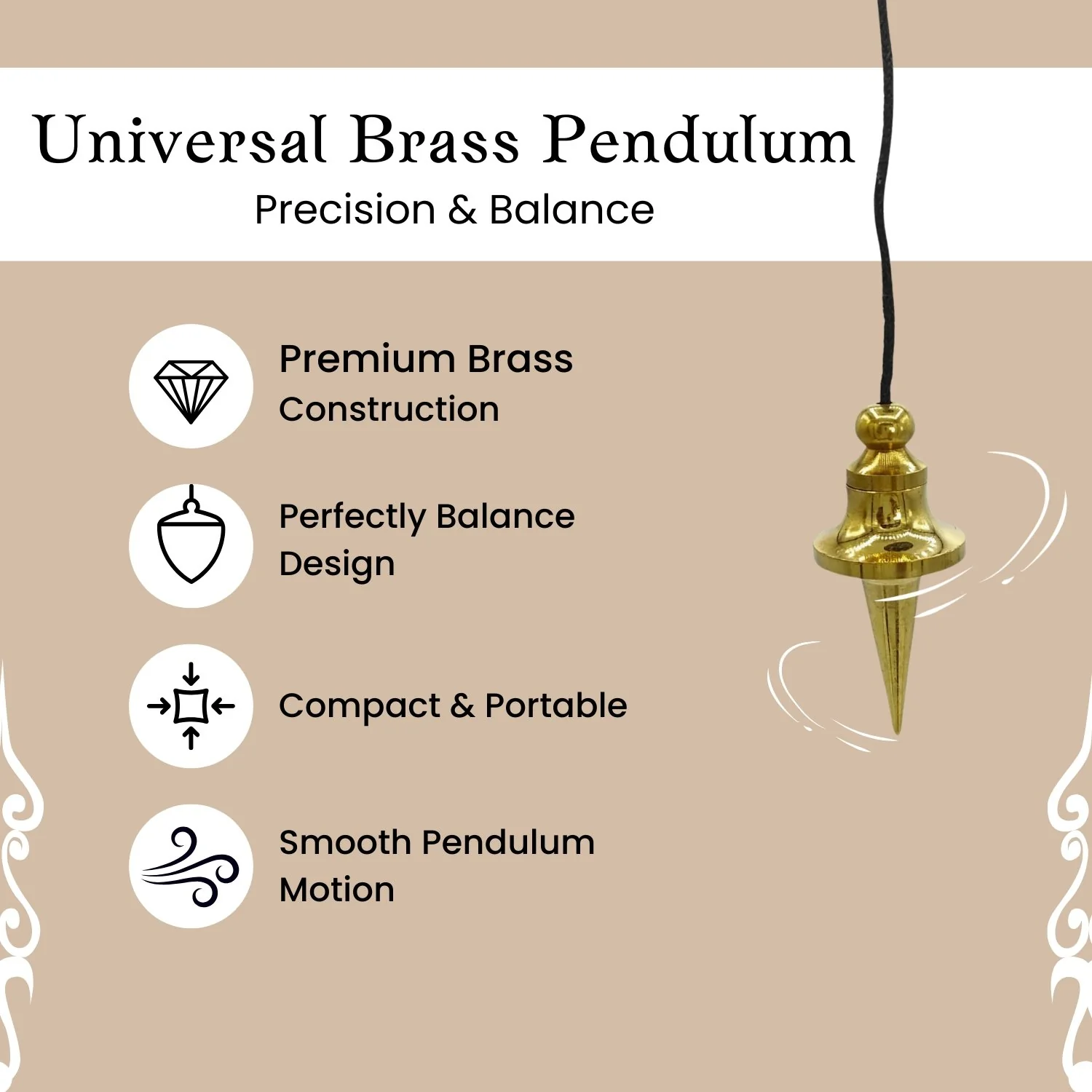 Universal Brass Pendulum
Precision & Balance

Premium Brass Construction

Perfectly Balance Design

Compact & Portable

Smooth Pendulum Motion